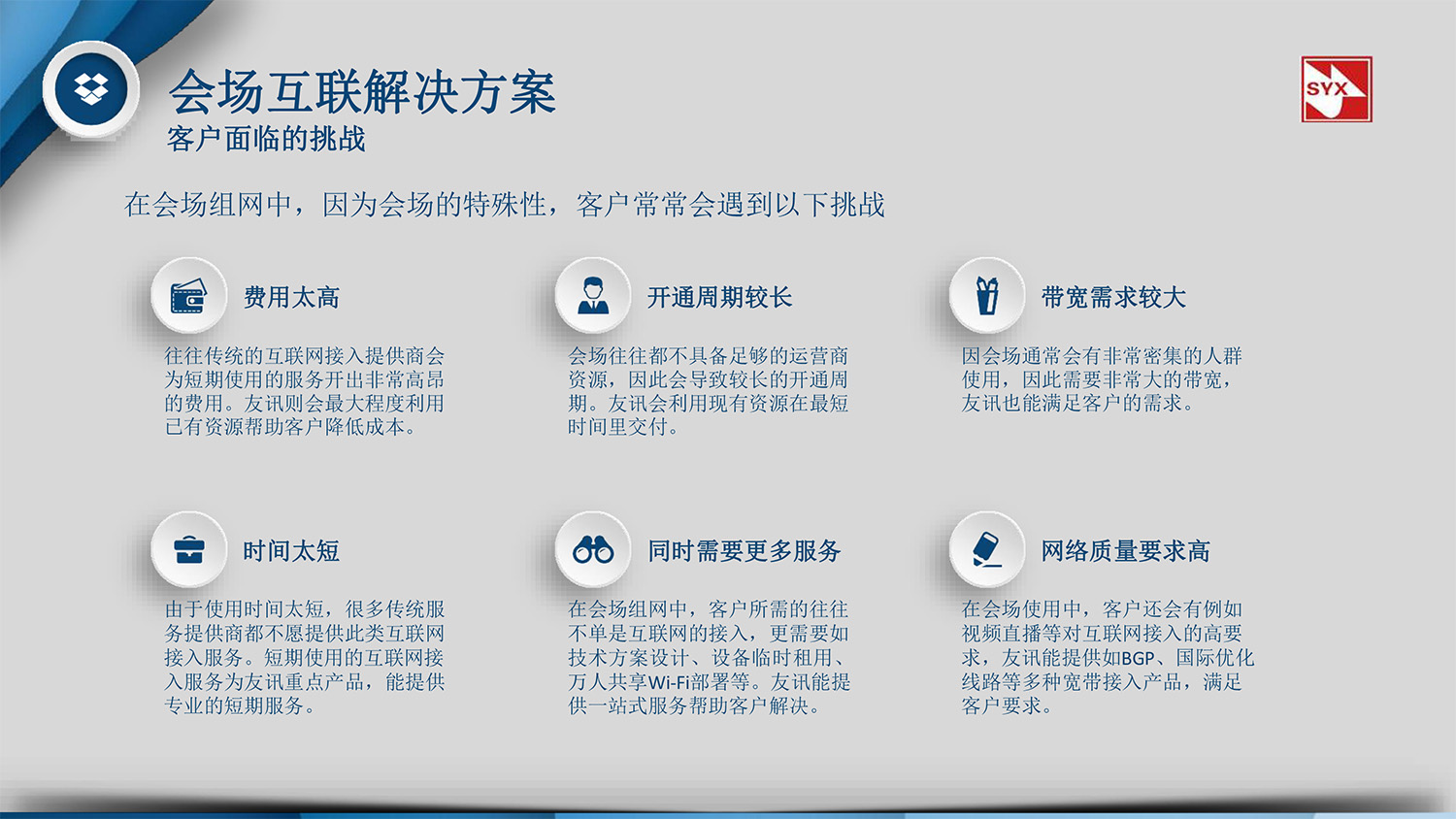 会场互联解决方案
客户面临的挑战

SYX

在会场组网中，因为会场的特殊性，客户常常会遇到以下挑战

费用太高

往往传统的互联网接入提供商会为短期使用的服务开出非常高昂的费用。友讯则会最大程度利用已有资源帮助客户降低成本。

开通周期较长

会场往往都不具备足够的运营商资源，因此会导致较长的开通周期。友讯会利用现有资源在最短时间里交付。

带宽需求较大

因会场通常会有非常密集的人群使用，因此需要非常大的带宽，友讯也能满足客户的需求。

时间太短

由于使用时间太短，很多传统服务提供商都不愿提供此类互联网接入服务。短期使用的互联网接入服务为友讯重点产品，能提供专业的短期服务。

同时需要更多服务

在会场组网中，客户所需的往往不单是互联网的接入，更需要如技术方案设计、设备临时租用、万人共享Wi-Fi部署等。友讯能提供一站式服务帮助客户解决。

网络质量要求高

在会场使用中，客户还会有例如视频直播等对互联网接入的高要求，友讯能提供如BGP、国际优化线路等多种宽带接入产品，满足客户要求。